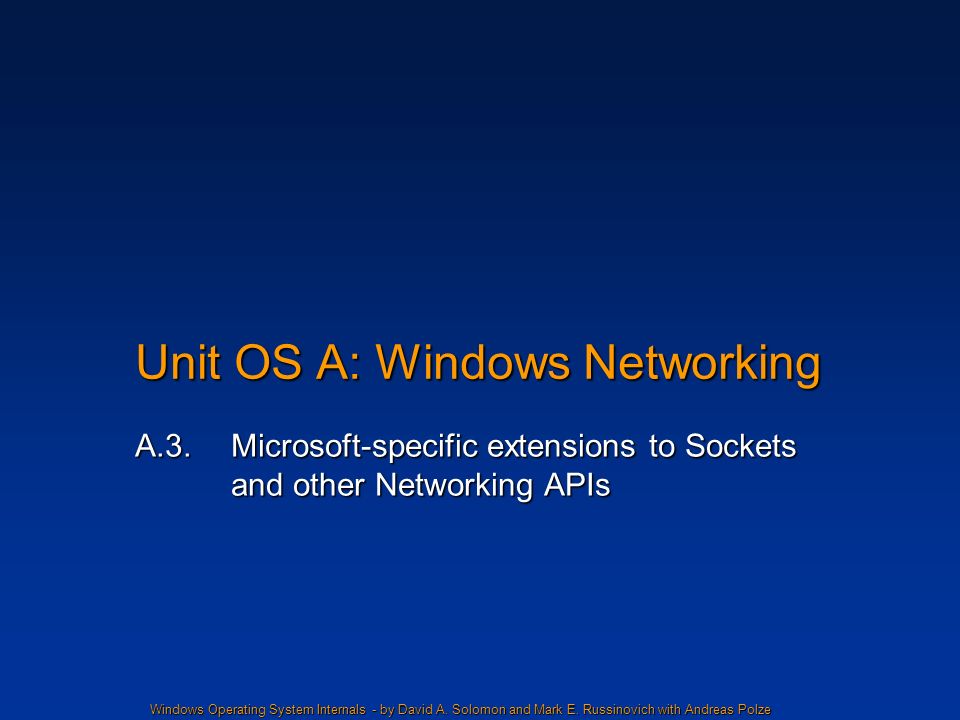 Unit OS A: Windows Networking

A.3. Microsoft-specific extensions to Sockets and other Networking APIs

Windows Operating System Internals - by David A. Solomon and Mark E. Russinovich with Andreas Polze